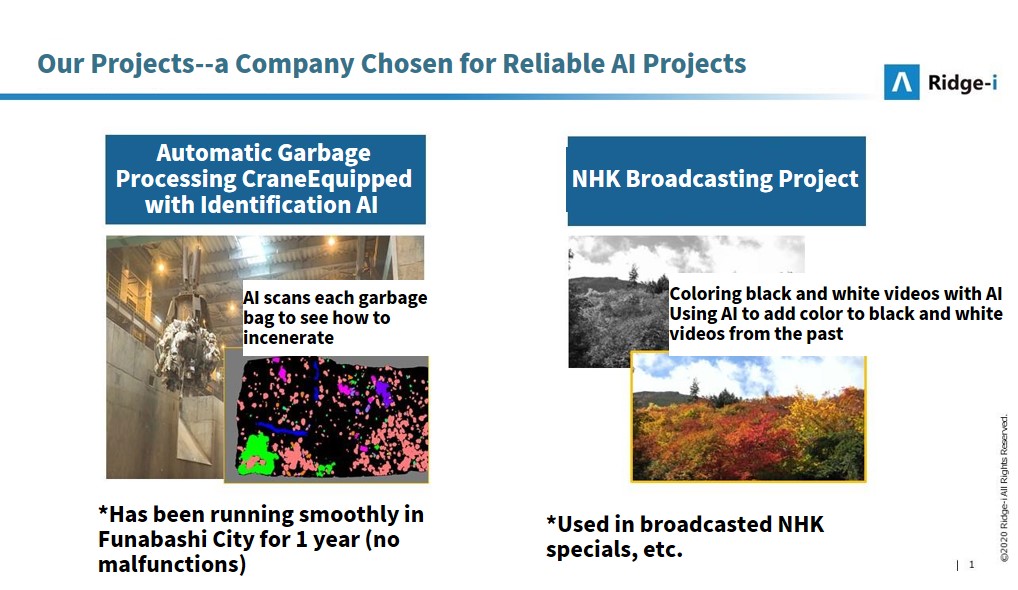 Our Projects--a Company Chosen for Reliable AI Projects

Ridge-i

Automatic Garbage Processing CraneEquipped with Identification AI

AI scans each garbage bag to see how to incenerate

*Has been running smoothly in Funabashi City for 1 year (no malfunctions)

NHK Broadcasting Project

Coloring black and white videos with AI
Using AI to add color to black and white videos from the past

*Used in broadcasted NHK specials, etc.

©2020 Ridge-i All Rights Reserved.

| 1